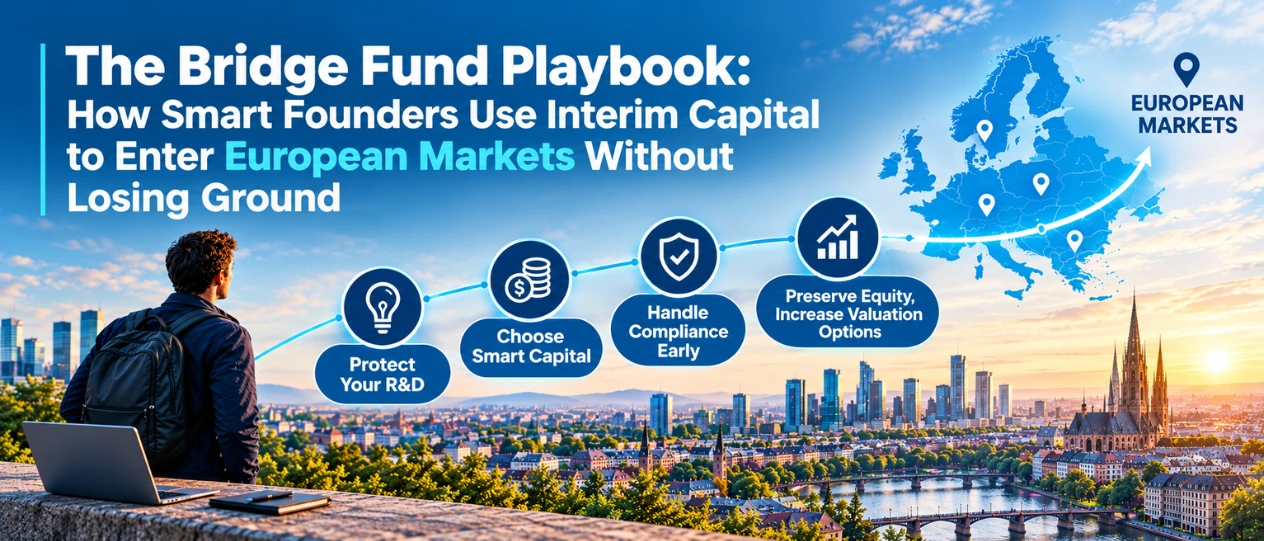 The Bridge Fund Playbook:
How Smart Founders Use Interim Capital to Enter European Markets Without Losing Ground

EUROPEAN MARKETS

Protect Your R&D

Choose Smart Capital

Handle Compliance Early

Preserve Equity, Increase Valuation Options